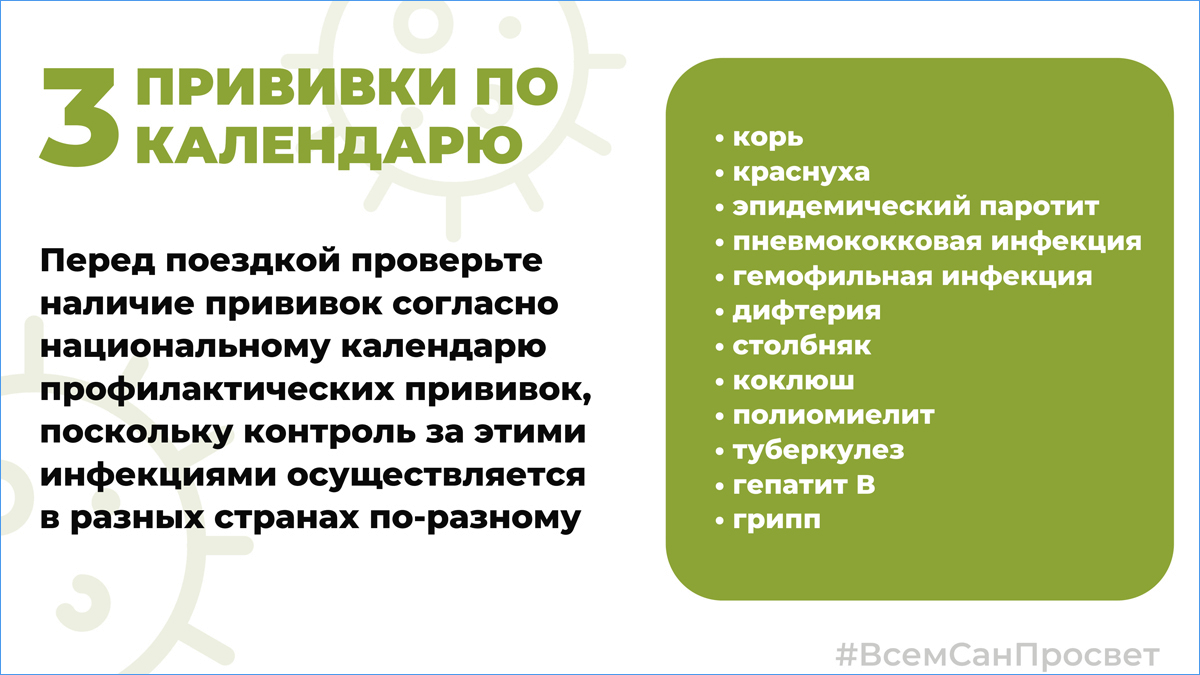 3 ПРИВИВКИ ПО КАЛЕНДАРЮ

Перед поездкой проверьте наличие прививок согласно национальному календарю профилактических прививок, поскольку контроль за этими инфекциями осуществляется в разных странах по-разному

• корь
• краснуха
• эпидемический паротит
• пневмококковая инфекция
• гемофильная инфекция
• дифтерия
• столбняк
• коклюш
• полиомиелит
• туберкулез
• гепатит В
• грипп

#ВсемСанПросвет